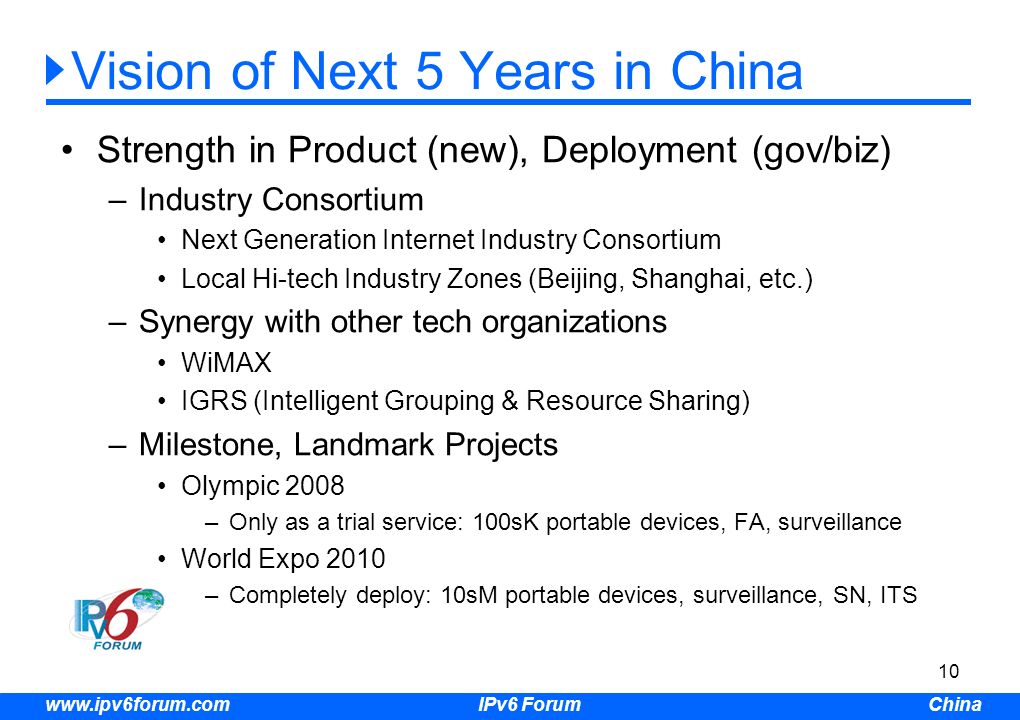 Vision of Next 5 Years in China

• Strength in Product (new), Deployment (gov/biz)
  – Industry Consortium
    • Next Generation Internet Industry Consortium
    • Local Hi-tech Industry Zones (Beijing, Shanghai, etc.)
  – Synergy with other tech organizations
    • WiMAX
    • IGRS (Intelligent Grouping & Resource Sharing)
  – Milestone, Landmark Projects
    • Olympic 2008
      – Only as a trial service: 100sK portable devices, FA, surveillance
    • World Expo 2010
      – Completely deploy: 10sM portable devices, surveillance, SN, ITS

IPv6 FORUM

10

www.ipv6forum.com IPv6 Forum China